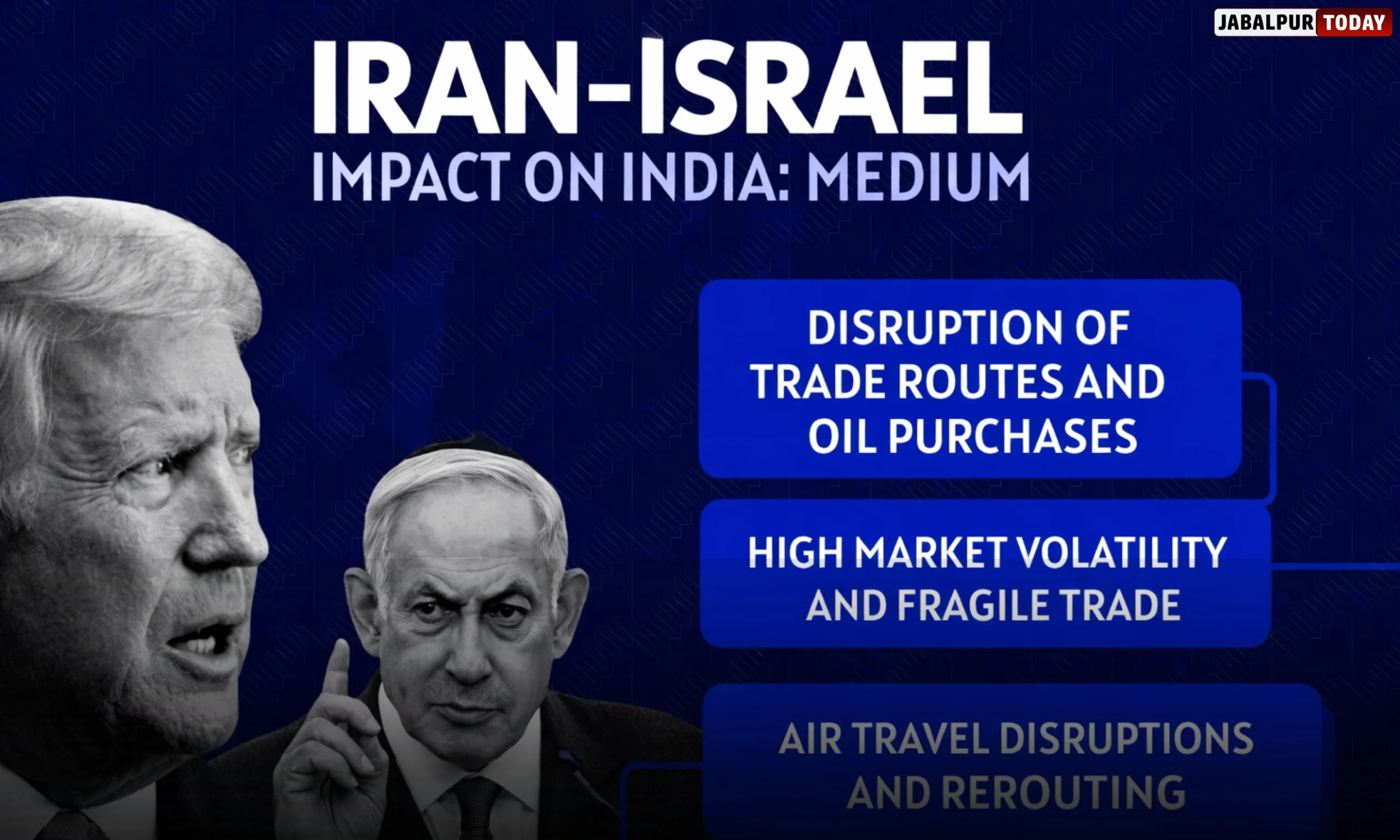 JABALPUR TODAY

IRAN-ISRAEL
IMPACT ON INDIA: MEDIUM

DISRUPTION OF TRADE ROUTES AND OIL PURCHASES

HIGH MARKET VOLATILITY AND FRAGILE TRADE

AIR TRAVEL DISRUPTIONS AND REROUTING